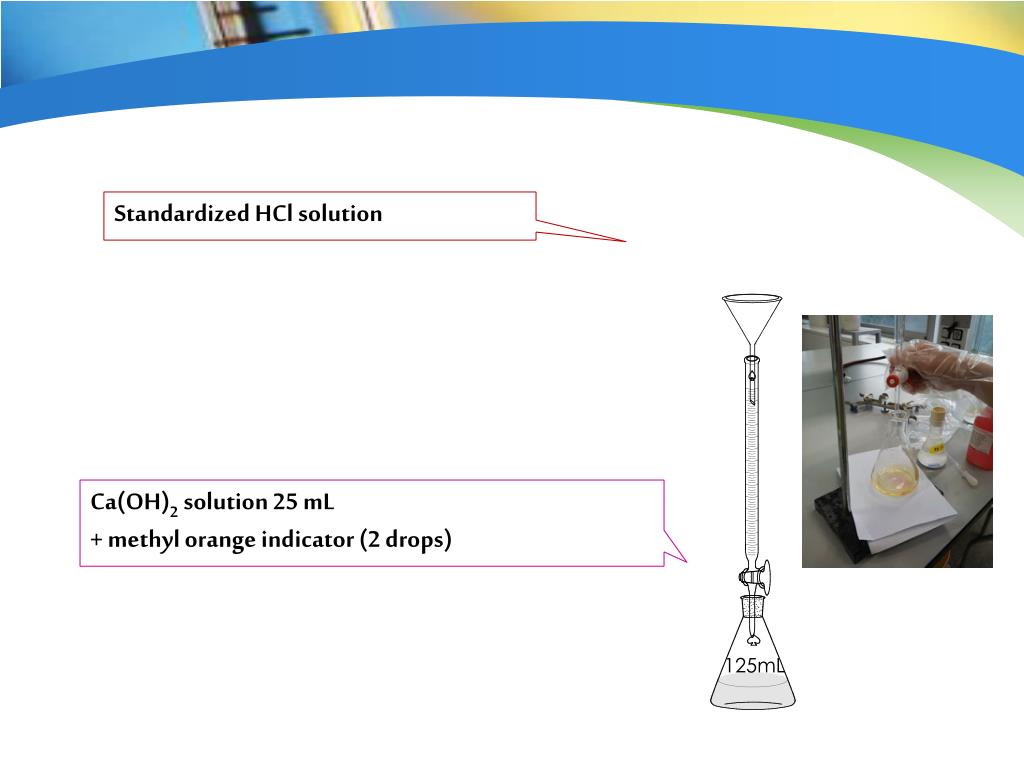 Standardized HCl solution

$Ca(OH)_2$ solution 25 mL
+ methyl orange indicator (2 drops)

125mL